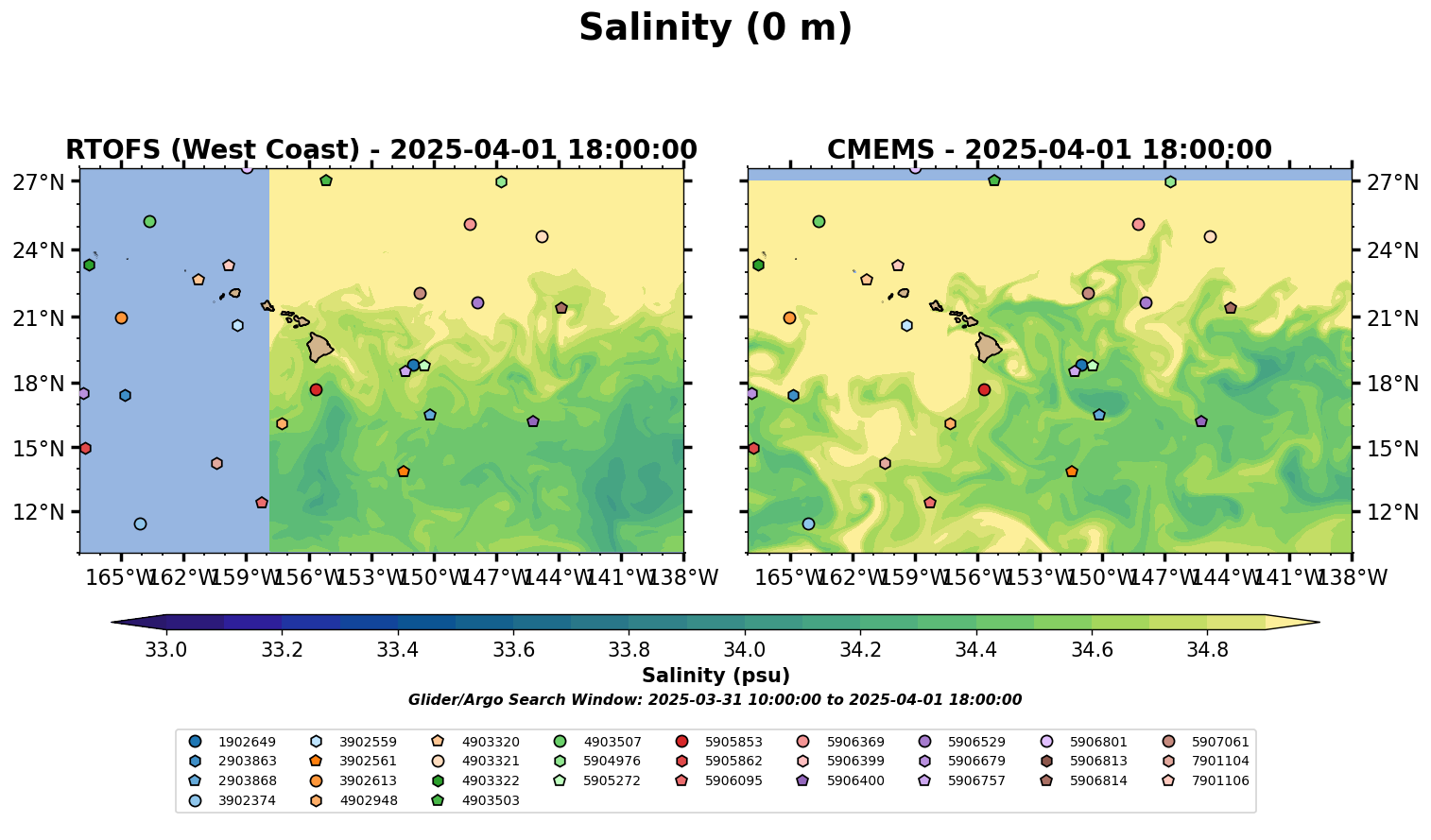 Salinity (0 m)

RTOFS (West Coast) - 2025-04-01 18:00:00

27°N
24°N
21°N
18°N
15°N
12°N

165°W 162°W 159°W 156°W 153°W 150°W 147°W 144°W 141°W 138°W

CMEMS - 2025-04-01 18:00:00

27°N
24°N
21°N
18°N
15°N
12°N

165°W 162°W 159°W 156°W 153°W 150°W 147°W 144°W 141°W 138°W

33.0 33.2 33.4 33.6 33.8 34.0 34.2 34.4 34.6 34.8

Salinity (psu)

Glider/Argo Search Window: 2025-03-31 10:00:00 to 2025-04-01 18:00:00

1902649
2903863
2903868
3902374
3902559
3902561
3902613
4902948
4903320
4903321
4903322
4903503
4903507
5904976
5905272
5905853
5905862
5906095
5906369
5906399
5906400
5906529
5906679
5906757
5906801
5906813
5906814
5907061
7901104
7901106